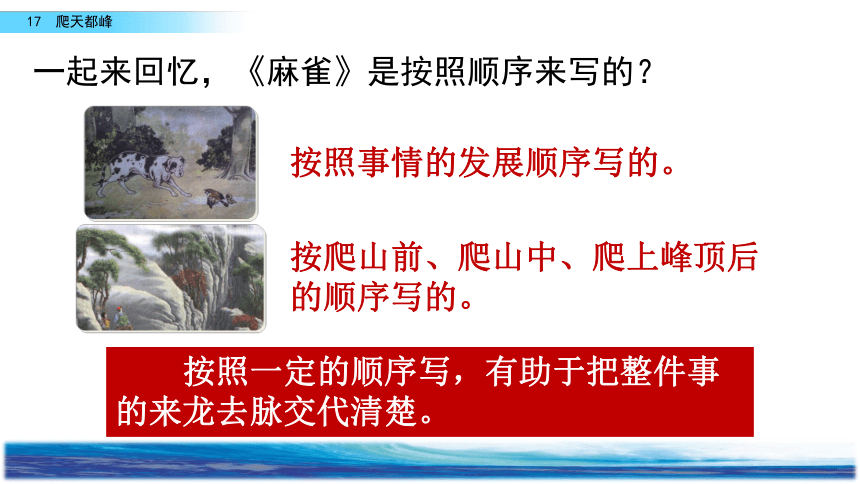 17 爬天都峰

一起来回忆，《麻雀》是按照顺序来写的？

按照事情的发展顺序写的。

按爬山前、爬山中、爬上峰顶后的顺序写的。

按照一定的顺序写，有助于把整件事的来龙去脉交代清楚。